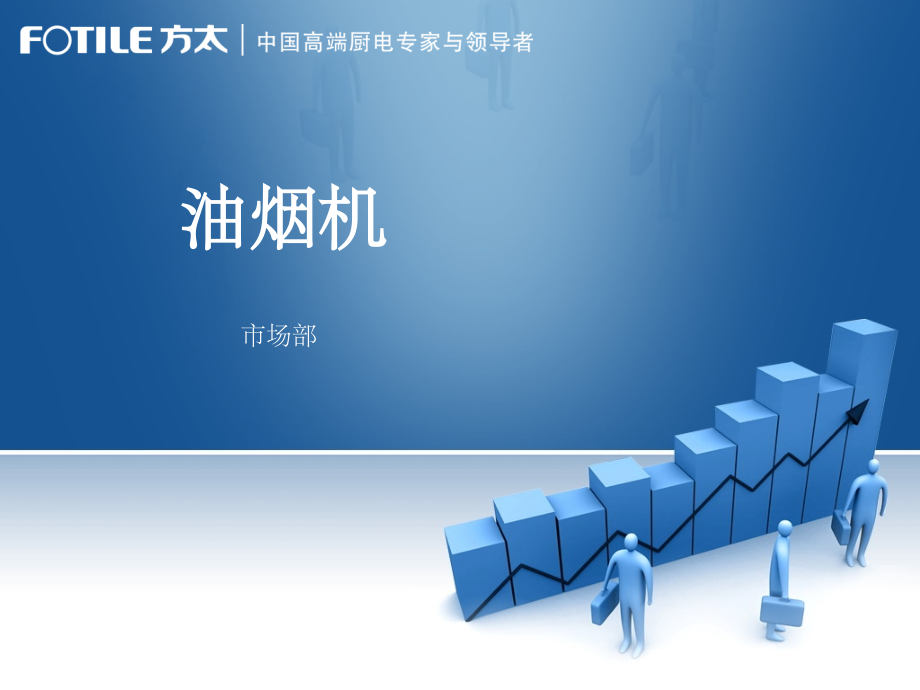 FOTILE 方太 | 中国高端厨电专家与领导者

油烟机

市场部